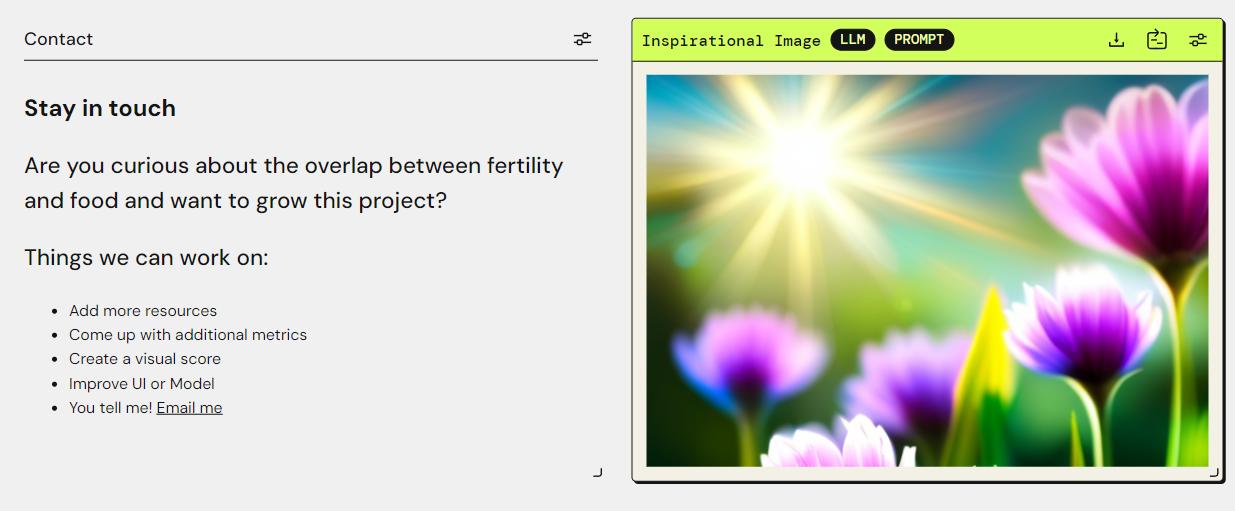 Contact

Stay in touch

Are you curious about the overlap between fertility and food and want to grow this project?

Things we can work on:

- Add more resources
- Come up with additional metrics
- Create a visual score
- Improve UI or Model
- You tell me! Email me

Inspirational Image LLM PROMPT